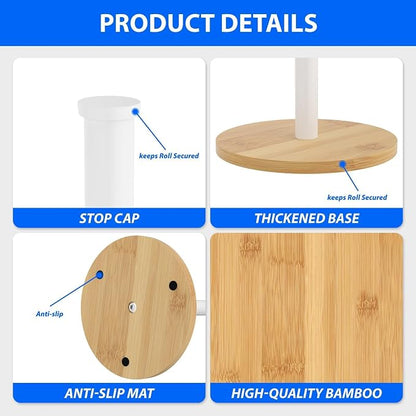 PRODUCT DETAILS

keeps Roll Secured

STOP CAP

keeps Roll Secured

THICKENED BASE

Anti-slip

ANTI-SLIP MAT

HIGH-QUALITY BAMBOO